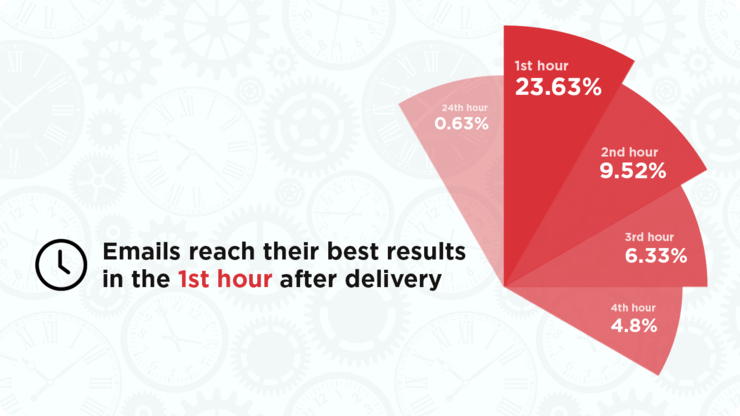 Emails reach their best results in the 1st hour after delivery

24th hour
0.63%

1st hour
23.63%

2nd hour
9.52%

3rd hour
6.33%

4th hour
4.8%